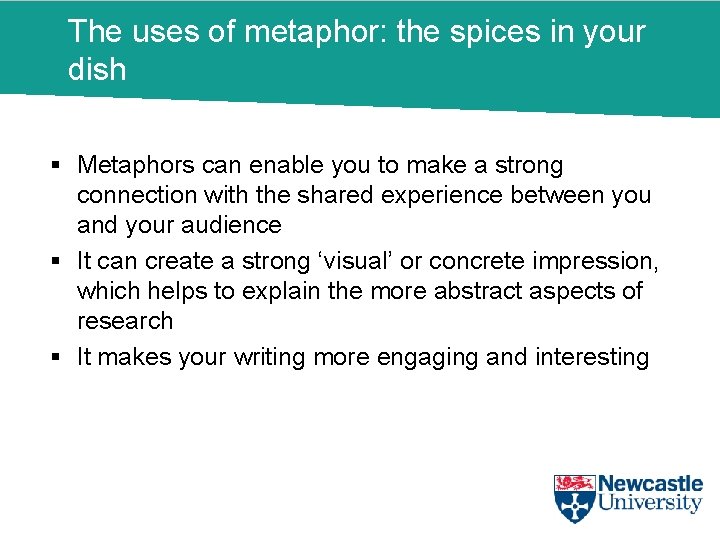 The uses of metaphor: the spices in your dish

▪ Metaphors can enable you to make a strong connection with the shared experience between you and your audience
▪ It can create a strong ‘visual’ or concrete impression, which helps to explain the more abstract aspects of research
▪ It makes your writing more engaging and interesting

Newcastle University